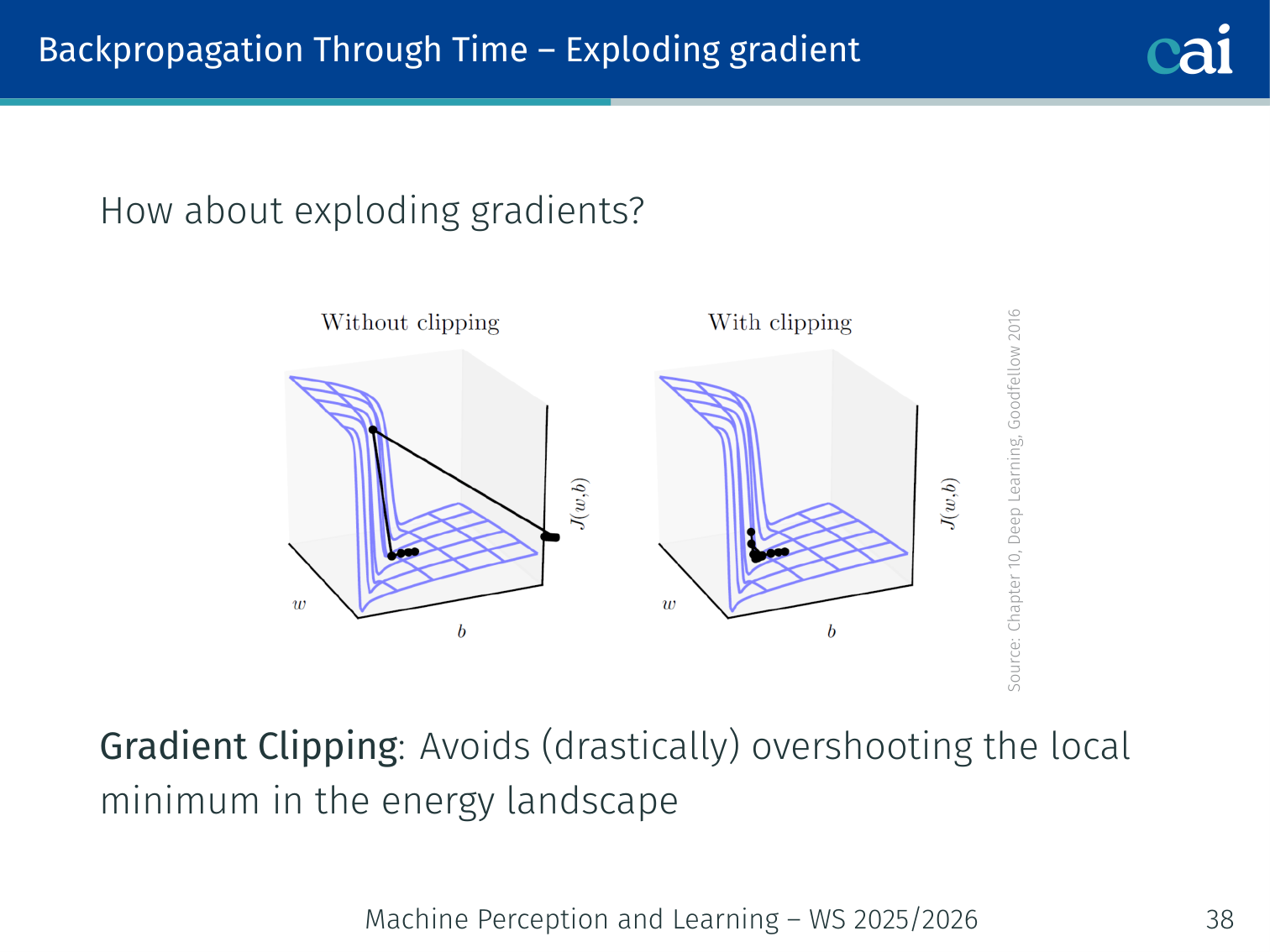 Backpropagation Through Time – Exploding gradient

cai

How about exploding gradients?

Without clipping

$J(w,b)$

$w$

$b$

With clipping

$J(w,b)$

$w$

$b$

Source: Chapter 10, Deep Learning, Goodfellow 2016

Gradient Clipping: Avoids (drastically) overshooting the local minimum in the energy landscape

Machine Perception and Learning – WS 2025/2026

38